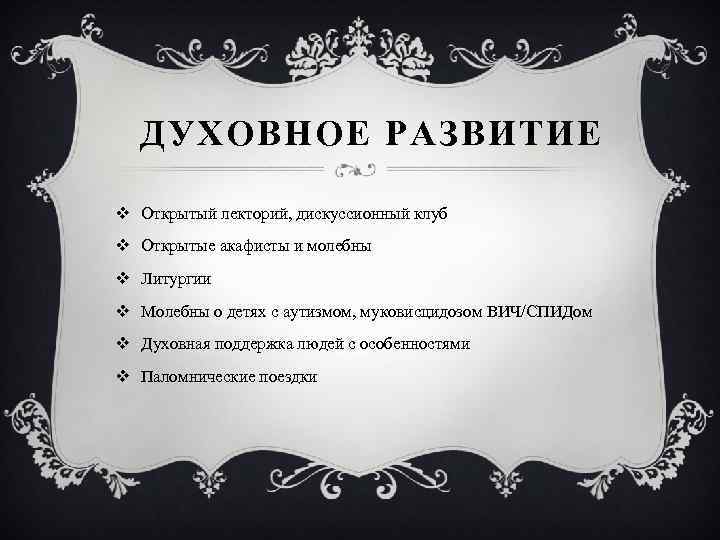 ДУХОВНОЕ РАЗВИТИЕ

❖ Открытый лекторий, дискуссионный клуб
❖ Открытые акафисты и молебны
❖ Литургии
❖ Молебны о детях с аутизмом, муковисцидозом ВИЧ/СПИДом
❖ Духовная поддержка людей с особенностями
❖ Паломнические поездки